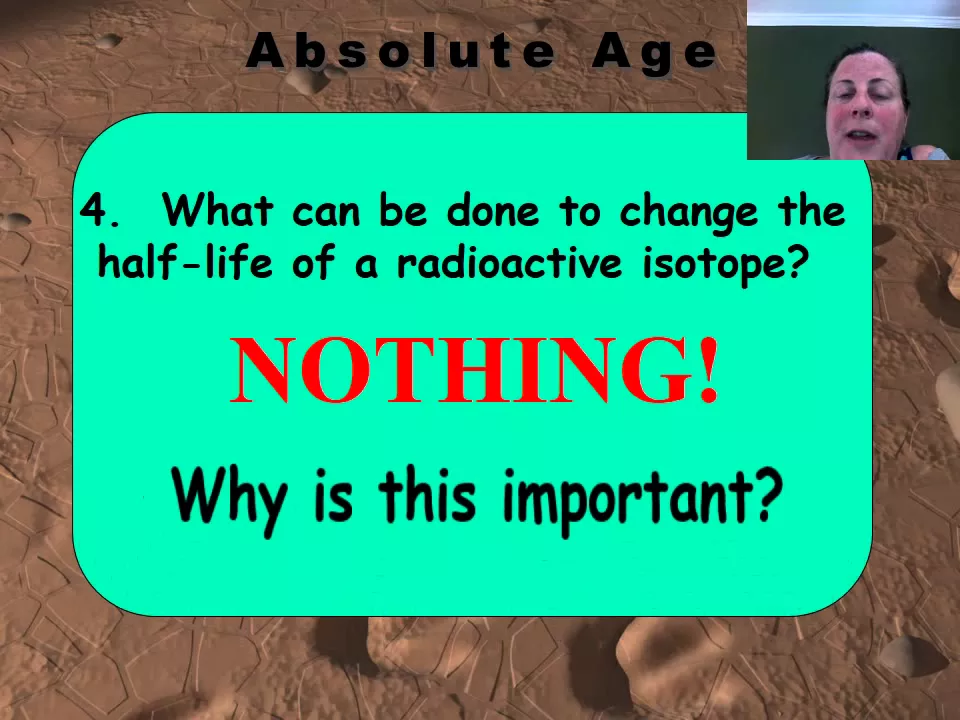 Absolute Age

4. What can be done to change the half-life of a radioactive isotope?

NOTHING!

Why is this important?